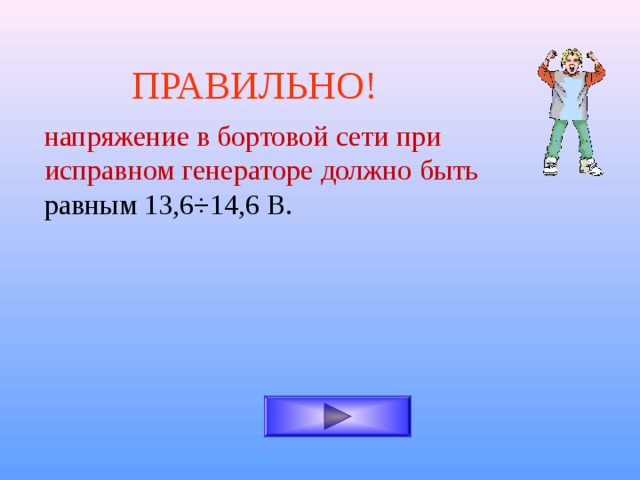 ПРАВИЛЬНО!

напряжение в бортовой сети при исправном генераторе должно быть равным 13,6÷14,6 В.